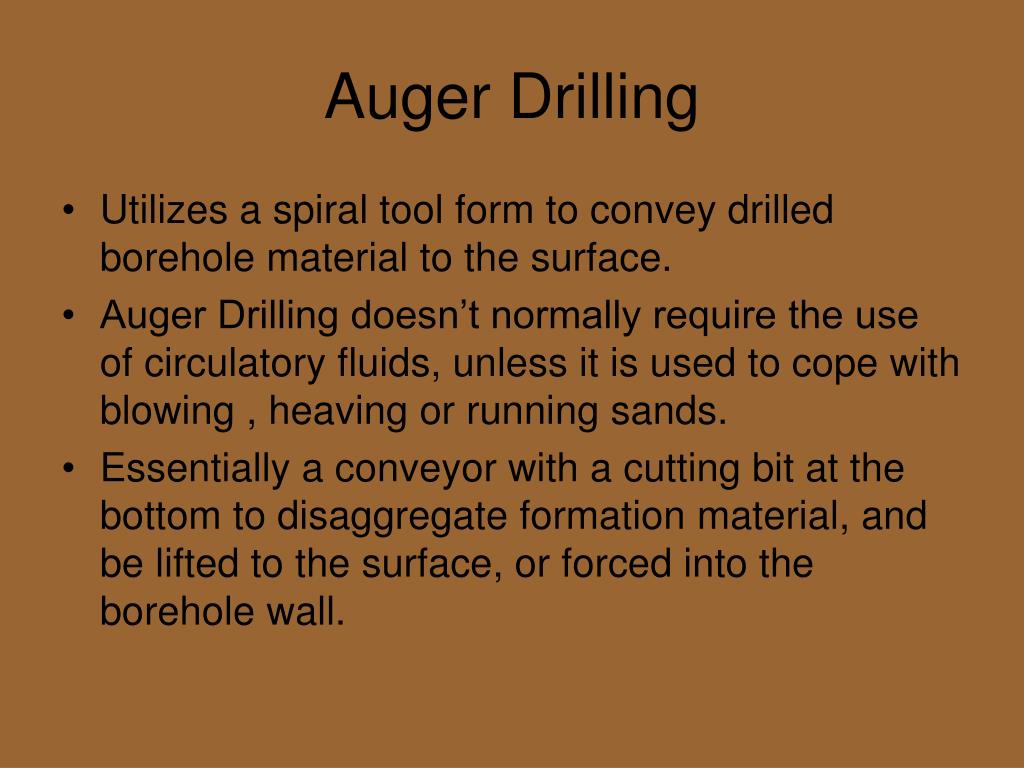 Auger Drilling

• Utilizes a spiral tool form to convey drilled borehole material to the surface.
• Auger Drilling doesn’t normally require the use of circulatory fluids, unless it is used to cope with blowing , heaving or running sands.
• Essentially a conveyor with a cutting bit at the bottom to disaggregate formation material, and be lifted to the surface, or forced into the borehole wall.